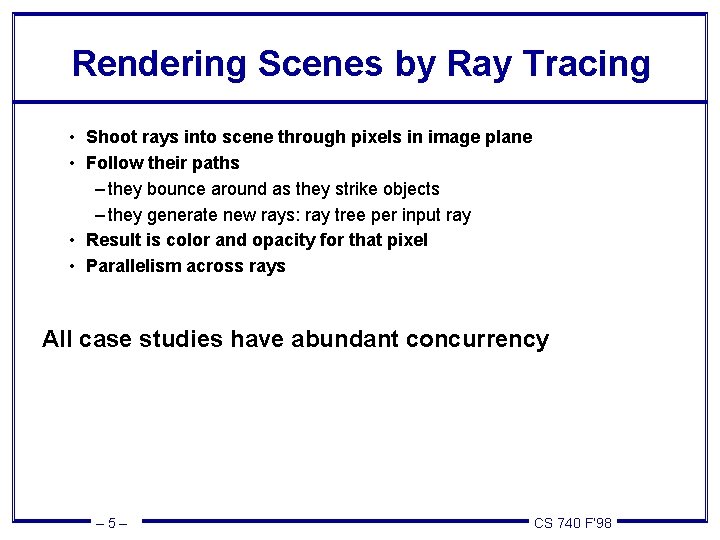 Rendering Scenes by Ray Tracing

• Shoot rays into scene through pixels in image plane
• Follow their paths
– they bounce around as they strike objects
– they generate new rays: ray tree per input ray
• Result is color and opacity for that pixel
• Parallelism across rays

All case studies have abundant concurrency

– 5 –

CS 740 F'98